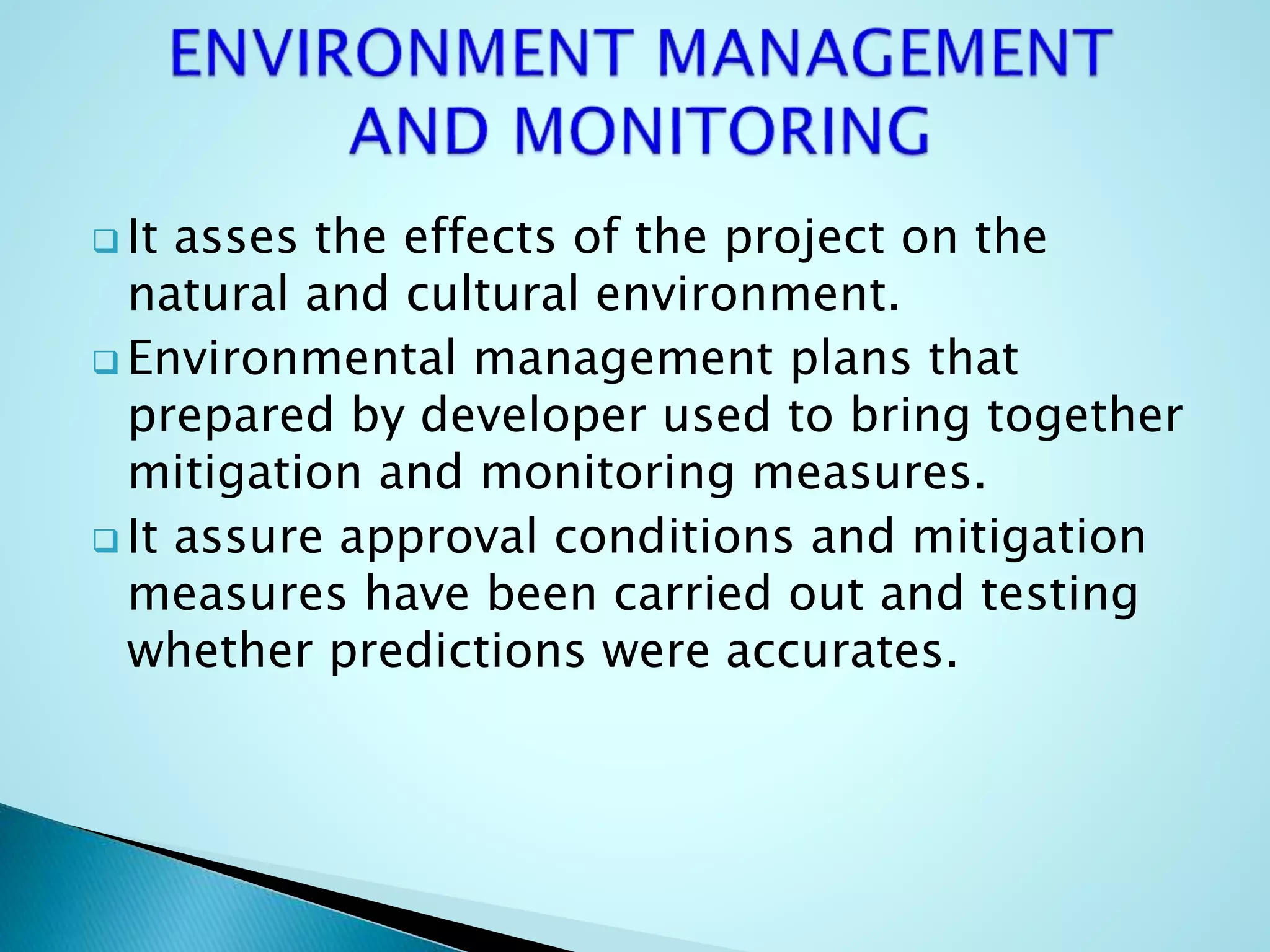 ENVIRONMENT MANAGEMENT AND MONITORING

❑ It asses the effects of the project on the natural and cultural environment.

❑ Environmental management plans that prepared by developer used to bring together mitigation and monitoring measures.

❑ It assure approval conditions and mitigation measures have been carried out and testing whether predictions were accurates.